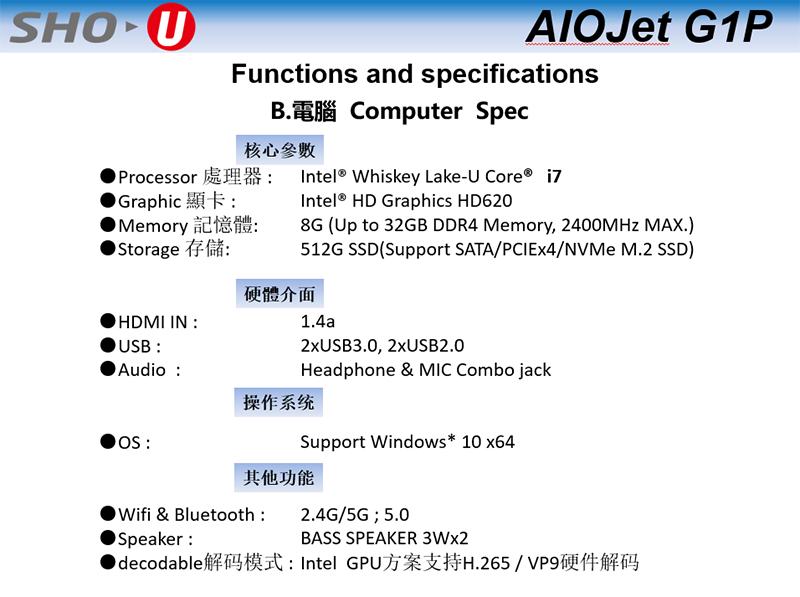 SHO U

AIOJet G1P

Functions and specifications

B.電腦 Computer Spec

核心參數

●Processor 處理器 : Intel® Whiskey Lake-U Core® i7
●Graphic 顯卡 : Intel® HD Graphics HD620
●Memory 記憶體: 8G (Up to 32GB DDR4 Memory, 2400MHz MAX.)
●Storage 存儲: 512G SSD(Support SATA/PCIEx4/NVMe M.2 SSD)

硬體介面

●HDMI IN : 1.4a
●USB : 2xUSB3.0, 2xUSB2.0
●Audio : Headphone & MIC Combo jack

操作系统

●OS : Support Windows* 10 x64

其他功能

●Wifi & Bluetooth : 2.4G/5G ; 5.0
●Speaker : BASS SPEAKER 3Wx2
●decodable解码模式 : Intel GPU方案支持H.265 / VP9硬件解码